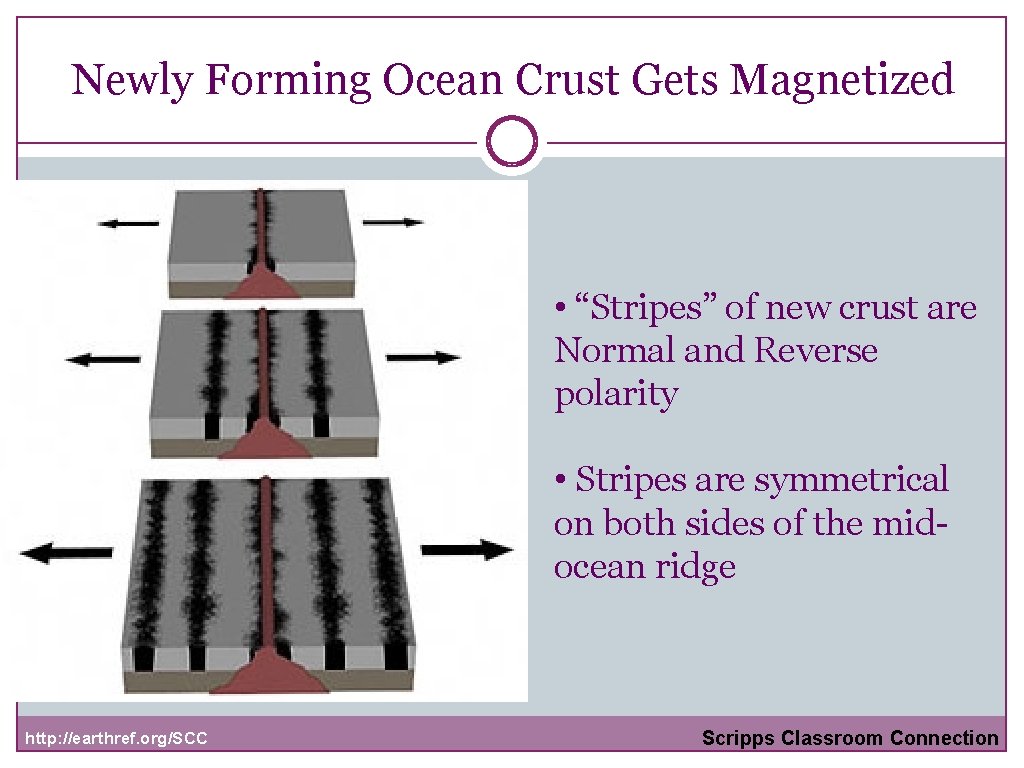 Newly Forming Ocean Crust Gets Magnetized

• “Stripes” of new crust are Normal and Reverse polarity

• Stripes are symmetrical on both sides of the mid-ocean ridge

http://earthref.org/SCC

Scripps Classroom Connection